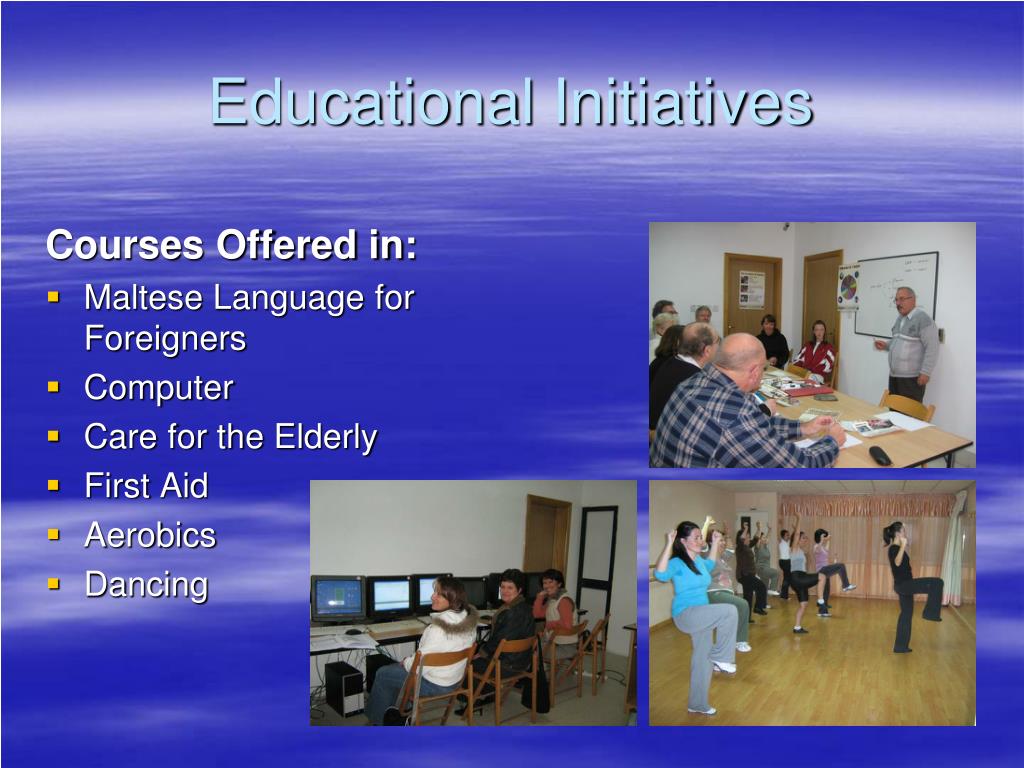 Educational Initiatives

Courses Offered in:

- Maltese Language for Foreigners
- Computer
- Care for the Elderly
- First Aid
- Aerobics
- Dancing